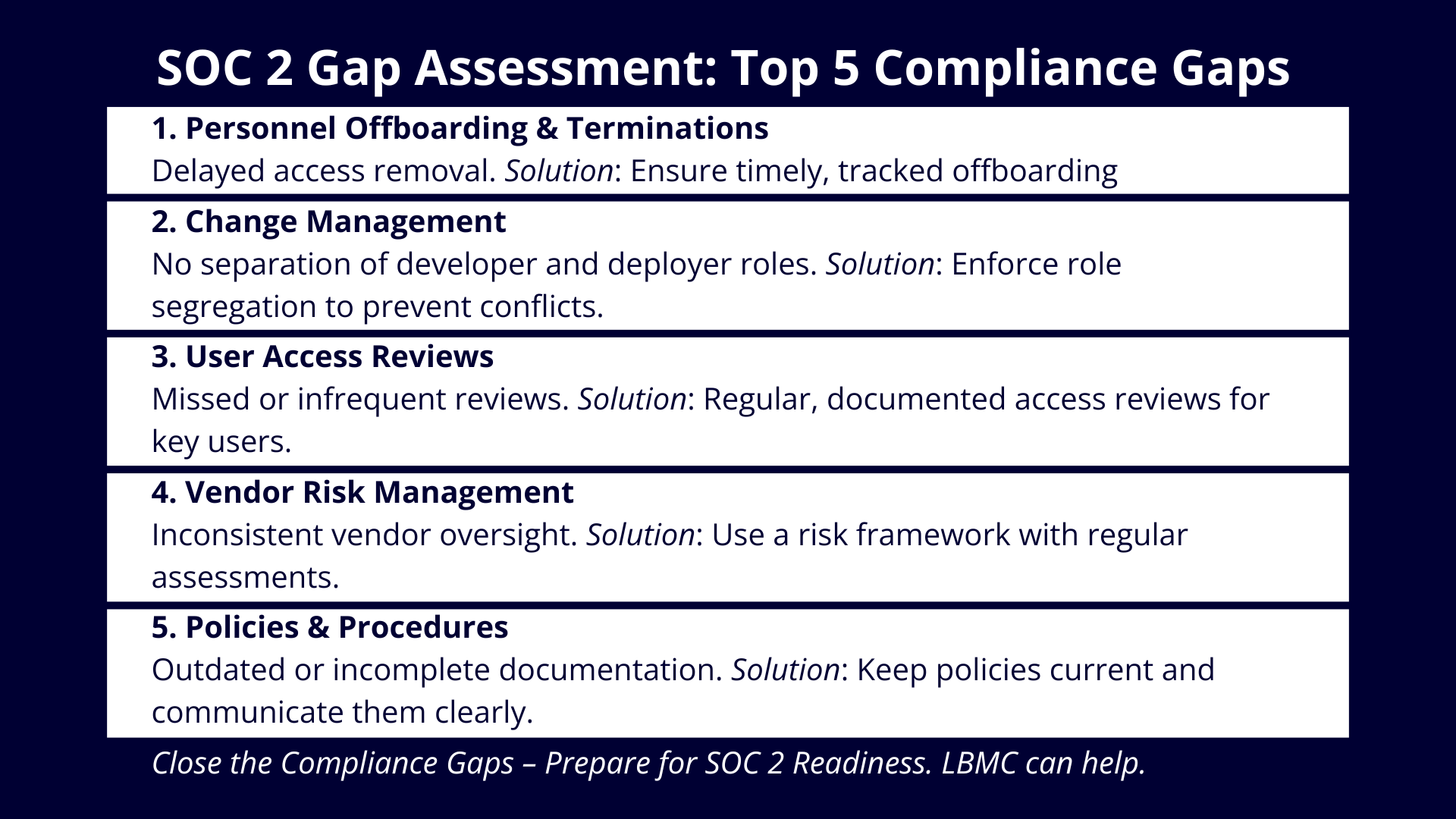 SOC 2 Gap Assessment: Top 5 Compliance Gaps

1. Personnel Offboarding & Terminations
Delayed access removal. Solution: Ensure timely, tracked offboarding

2. Change Management
No separation of developer and deployer roles. Solution: Enforce role segregation to prevent conflicts.

3. User Access Reviews
Missed or infrequent reviews. Solution: Regular, documented access reviews for key users.

4. Vendor Risk Management
Inconsistent vendor oversight. Solution: Use a risk framework with regular assessments.

5. Policies & Procedures
Outdated or incomplete documentation. Solution: Keep policies current and communicate them clearly.

Close the Compliance Gaps – Prepare for SOC 2 Readiness. LBMC can help.